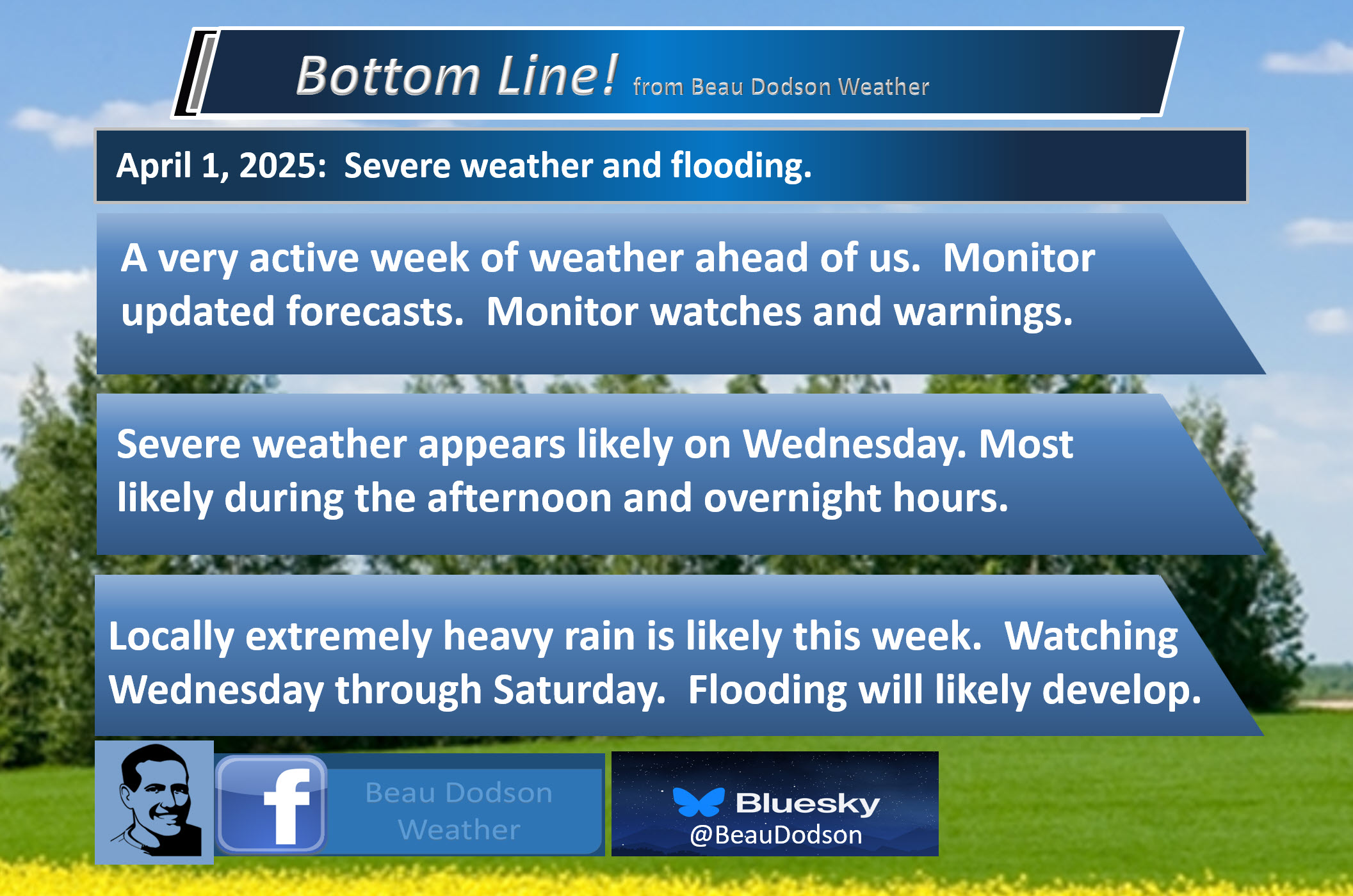 Bottom Line! from Beau Dodson Weather

April 1, 2025: Severe weather and flooding.

A very active week of weather ahead of us. Monitor updated forecasts. Monitor watches and warnings.

Severe weather appears likely on Wednesday. Most likely during the afternoon and overnight hours.

Locally extremely heavy rain is likely this week. Watching Wednesday through Saturday. Flooding will likely develop.

f

Beau Dodson Weather

Bluesky
@BeauDodson